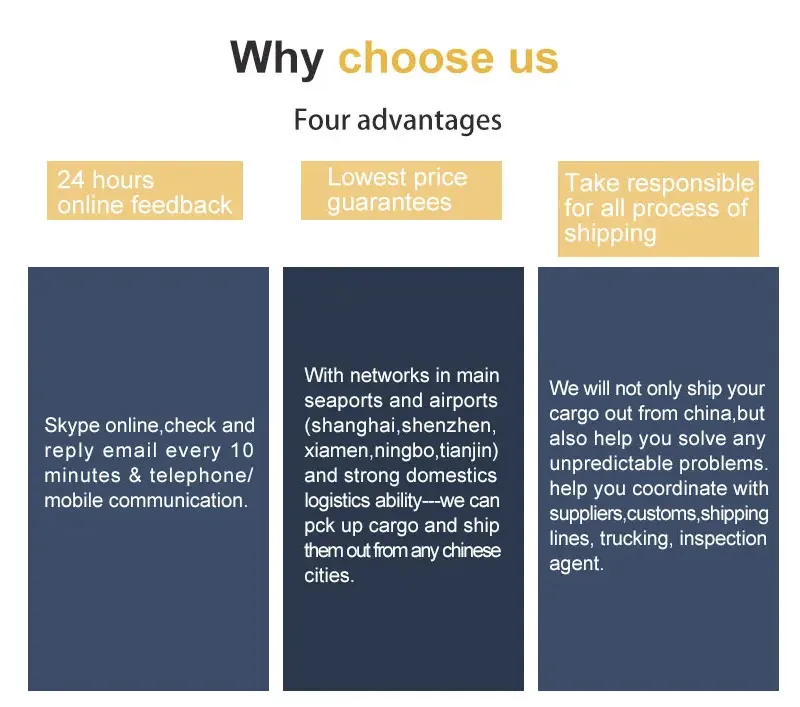 Why choose us

Four advantages

24 hours online feedback

Skype online,check and reply email every 10 minutes & telephone/ mobile communication.

Lowest price guarantees

With networks in main seaports and airports (shanghai,shenzhen, xiamen,ningbo,tianjin) and strong domestics logistics ability---we can pck up cargo and ship them out from any chinese cities.

Take responsible for all process of shipping

We will not only ship your cargo out from china,but also help you solve any unpredictable problems. help you coordinate with suppliers,customs,shipping lines, trucking, inspection agent.